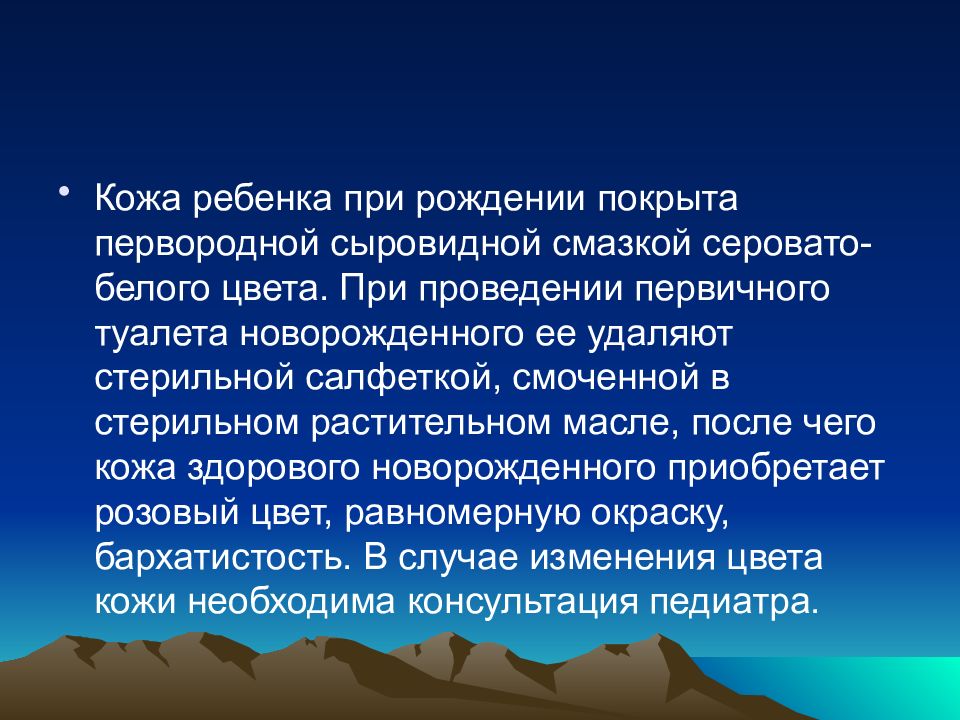 • Кожа ребенка при рождении покрыта первородной сыровидной смазкой серовато-белого цвета. При проведении первичного туалета новорожденного ее удаляют стерильной салфеткой, смоченной в стерильном растительном масле, после чего кожа здорового новорожденного приобретает розовый цвет, равномерную окраску, бархатистость. В случае изменения цвета кожи необходима консультация педиатра.